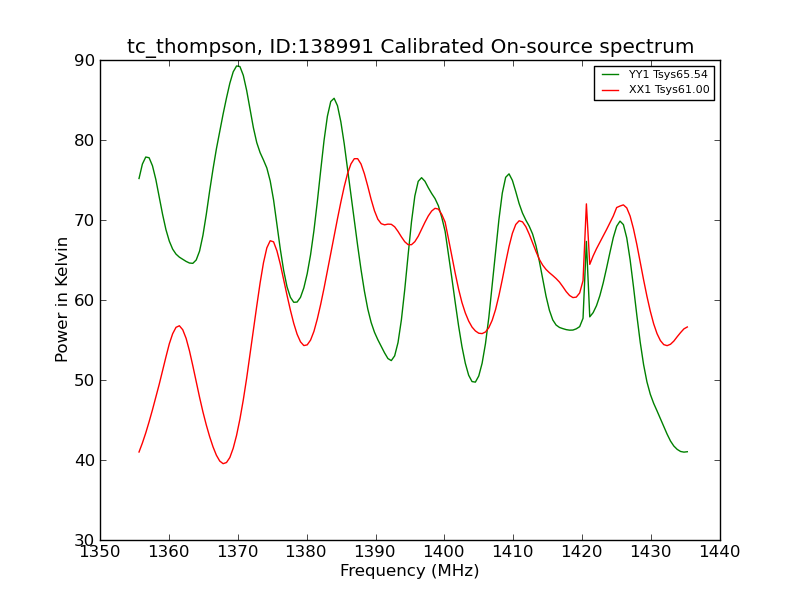 tc_thompson, ID:138991 Calibrated On-source spectrum

YY1 Tsys65.54
XX1 Tsys61.00

Power in Kelvin

90
80
70
60
50
40
30

1350 1360 1370 1380 1390 1400 1410 1420 1430 1440

Frequency (MHz)